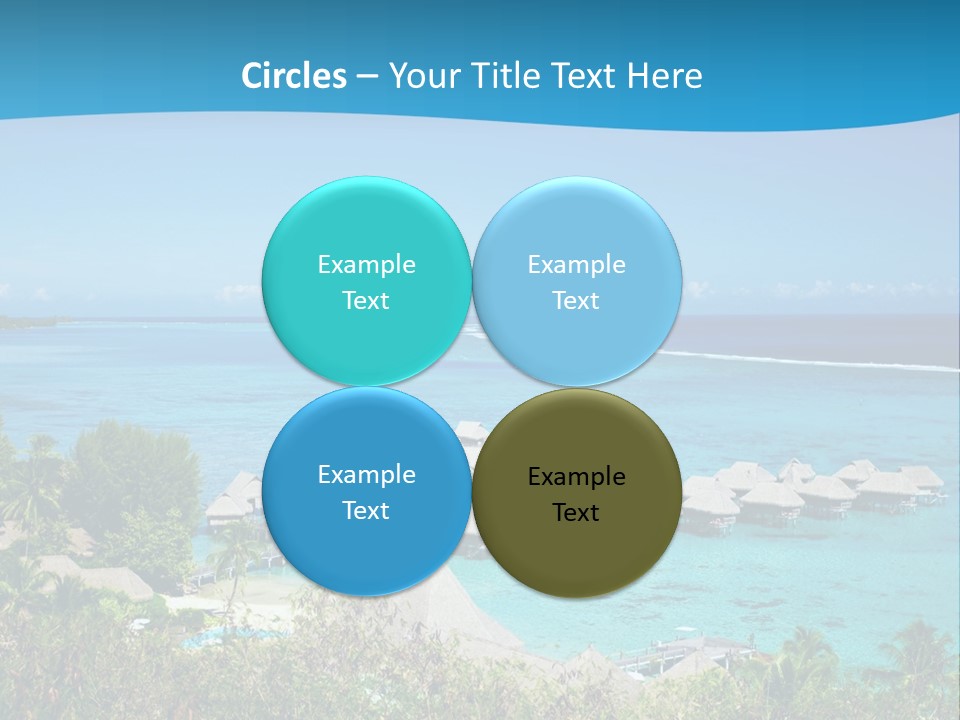 Circles – Your Title Text Here

Example Text

Example Text

Example Text

Example Text